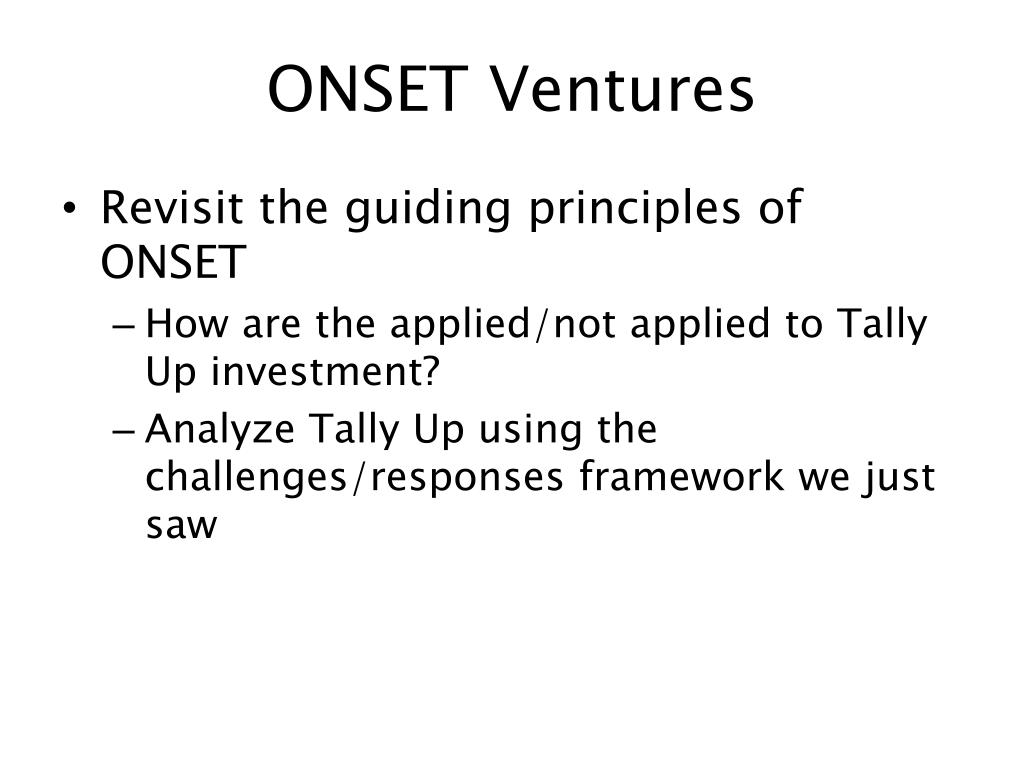 ONSET Ventures

• Revisit the guiding principles of ONSET
– How are the applied/not applied to Tally Up investment?
– Analyze Tally Up using the challenges/responses framework we just saw